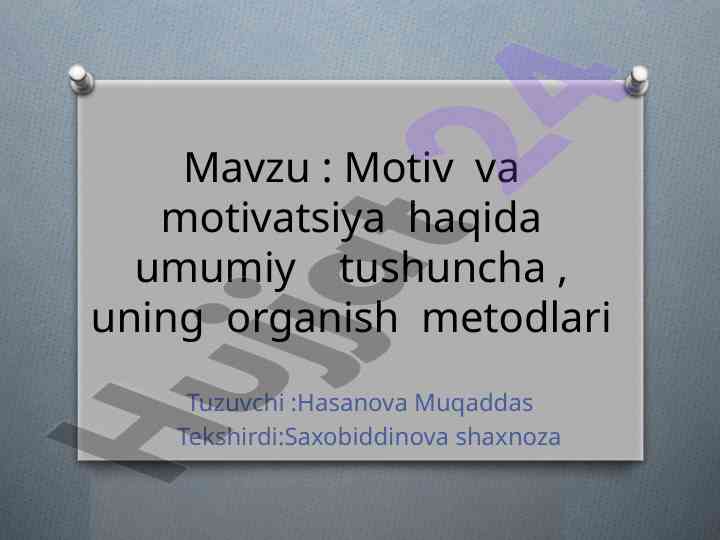 Mavzu : Motiv va motivatsiya haqida umumiy tushuncha , uning organish metodlari

Tuzuvchi :Hasanova Muqaddas
Tekshirdi:Saxobiddinova shaxnoza

Hujjat24